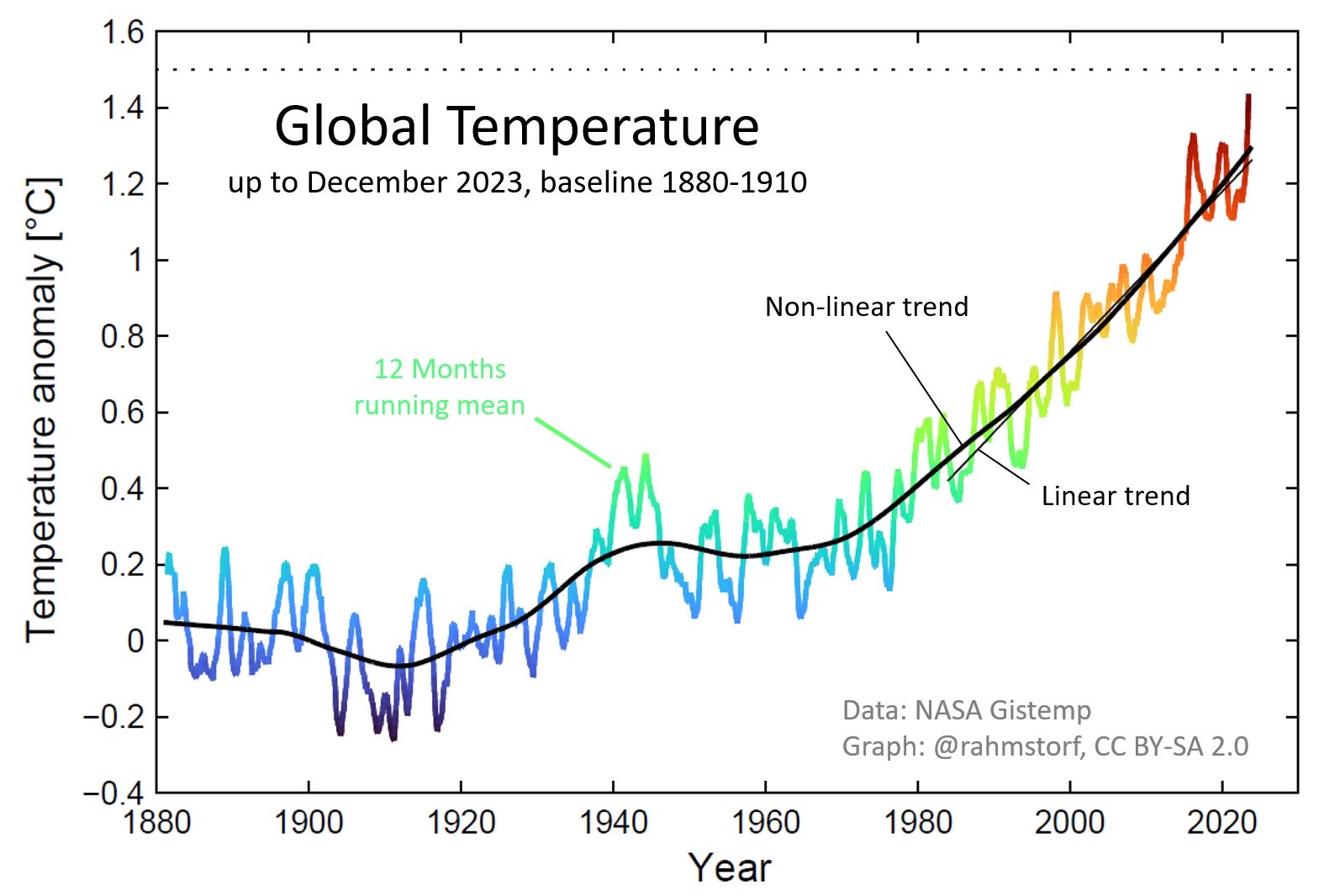 Global Temperature
up to December 2023, baseline 1880-1910

Temperature anomaly [°C]

1.6
1.4
1.2
1
0.8
0.6
0.4
0.2
0
−0.2
−0.4

12 Months running mean

Non-linear trend

Linear trend

Data: NASA Gistemp
Graph: @rahmstorf, CC BY-SA 2.0

1880 1900 1920 1940 1960 1980 2000 2020

Year